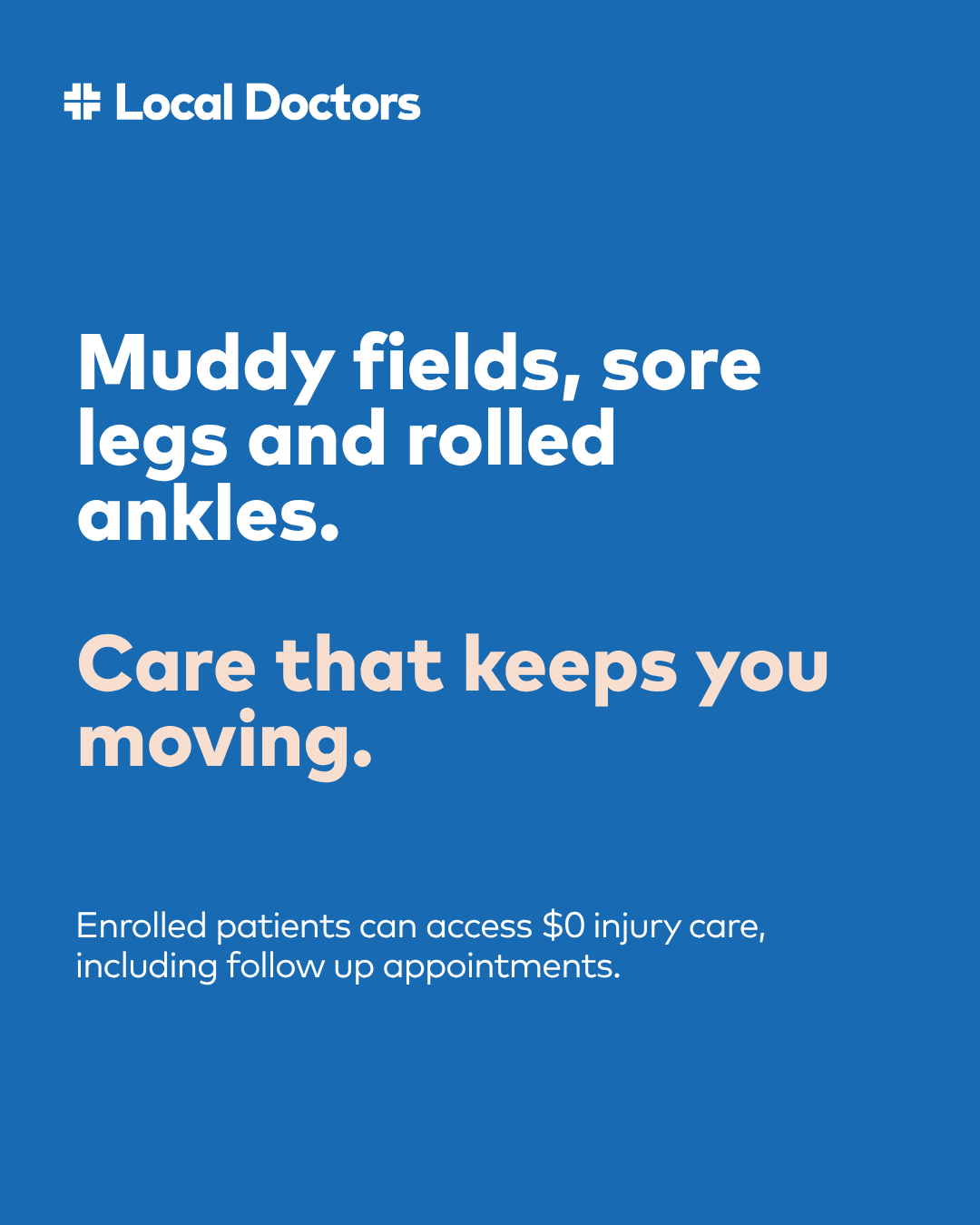 Local Doctors

Muddy fields, sore legs and rolled ankles.

Care that keeps you moving.

Enrolled patients can access $0 injury care, including follow up appointments.